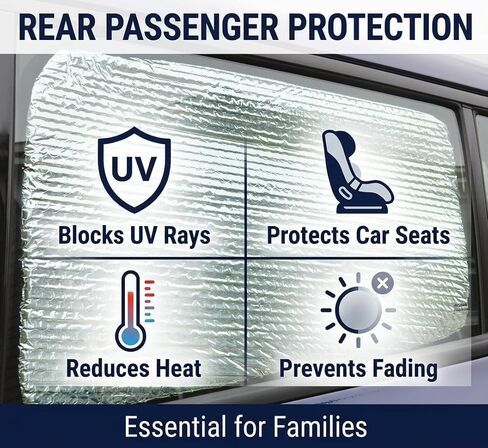 REAR PASSENGER PROTECTION

UV

Blocks UV Rays

Protects Car Seats

Reduces Heat

Prevents Fading

Essential for Families